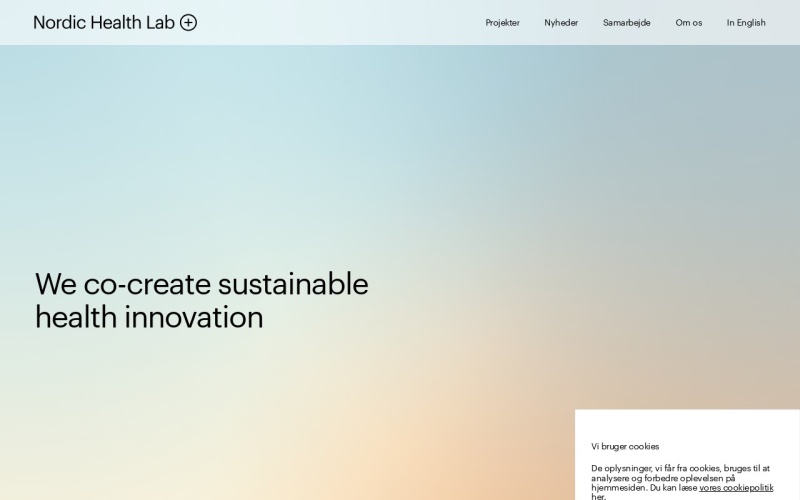 Nordic Health Lab

Projekter Nyheder Samarbejde Om os In English

We co-create sustainable health innovation

Vi bruger cookies

De oplysninger, vi får fra cookies, bruges til at analysere og forbedre oplevelsen på hjemmesiden. Du kan læse vores cookiepolitik her.